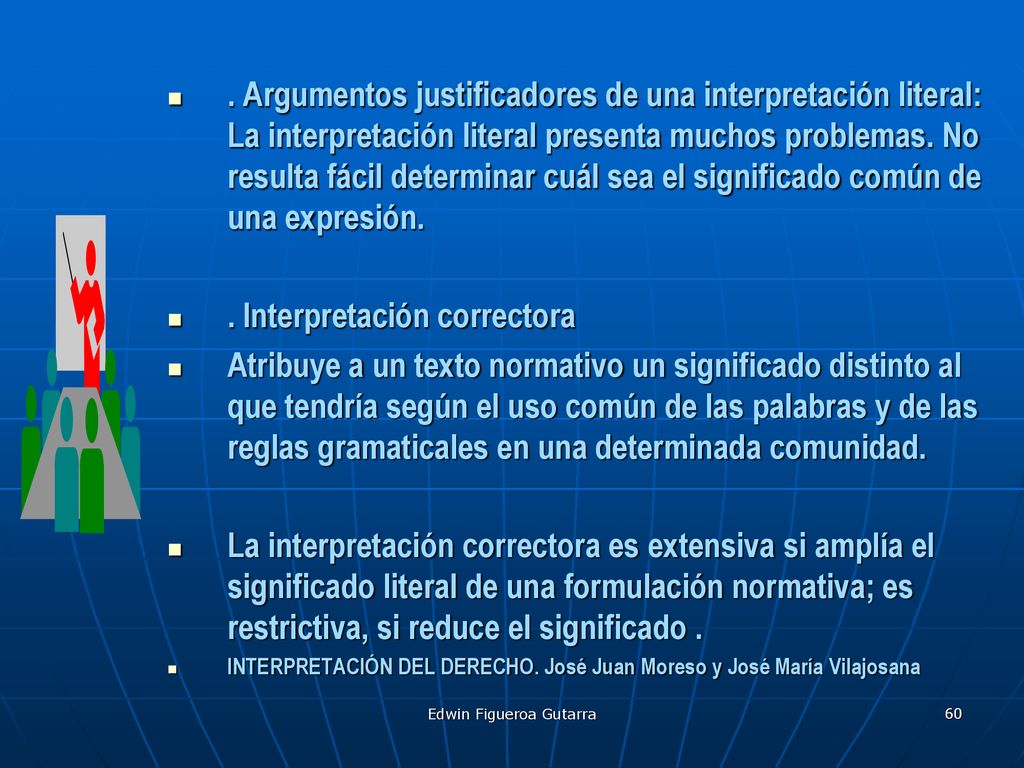 . Argumentos justificadores de una interpretación literal: La interpretación literal presenta muchos problemas. No resulta fácil determinar cuál sea el significado común de una expresión.

. Interpretación correctora

Atribuye a un texto normativo un significado distinto al que tendría según el uso común de las palabras y de las reglas gramaticales en una determinada comunidad.

La interpretación correctora es extensiva si amplía el significado literal de una formulación normativa; es restrictiva, si reduce el significado .

INTERPRETACIÓN DEL DERECHO. José Juan Moreso y José María Vilajosana

Edwin Figueroa Gutarra

60